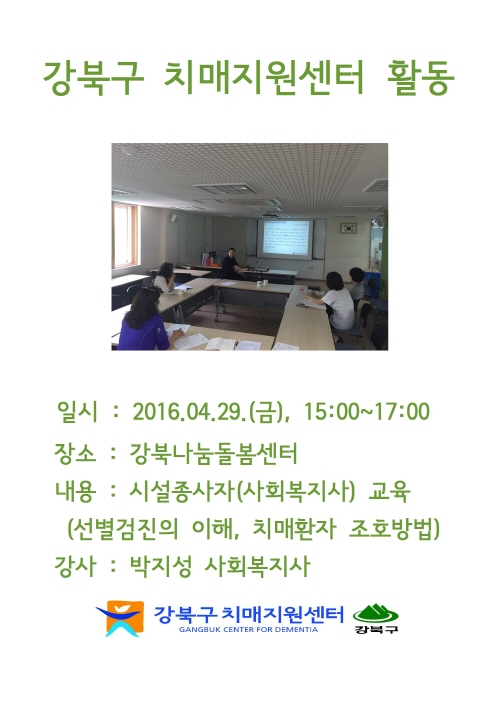 강북구 치매지원센터 활동

일시 : 2016.04.29.(금), 15:00~17:00

장소 : 강북나눔돌봄센터

내용 : 시설종사자(사회복지사) 교육 (선별검진의 이해, 치매환자 조호방법)

강사 : 박지성 사회복지사

강북구 치매지원센터
GANGBUK CENTER FOR DEMENTIA

강북구